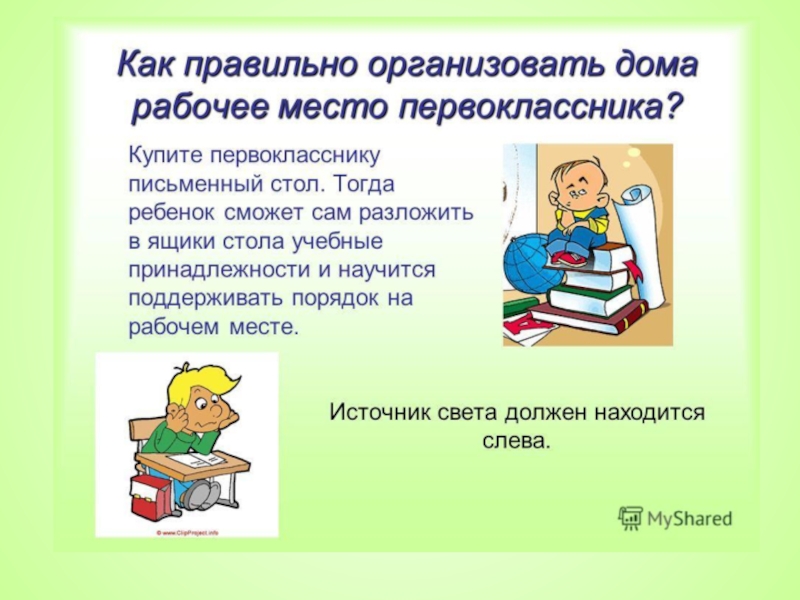 Как правильно организовать дома рабочее место первоклассника?

Купите первокласснику письменный стол. Тогда ребенок сможет сам разложить в ящики стола учебные принадлежности и научится поддерживать порядок на рабочем месте.

© www.ClipProject.info

Источник света должен находится слева.

MyShared